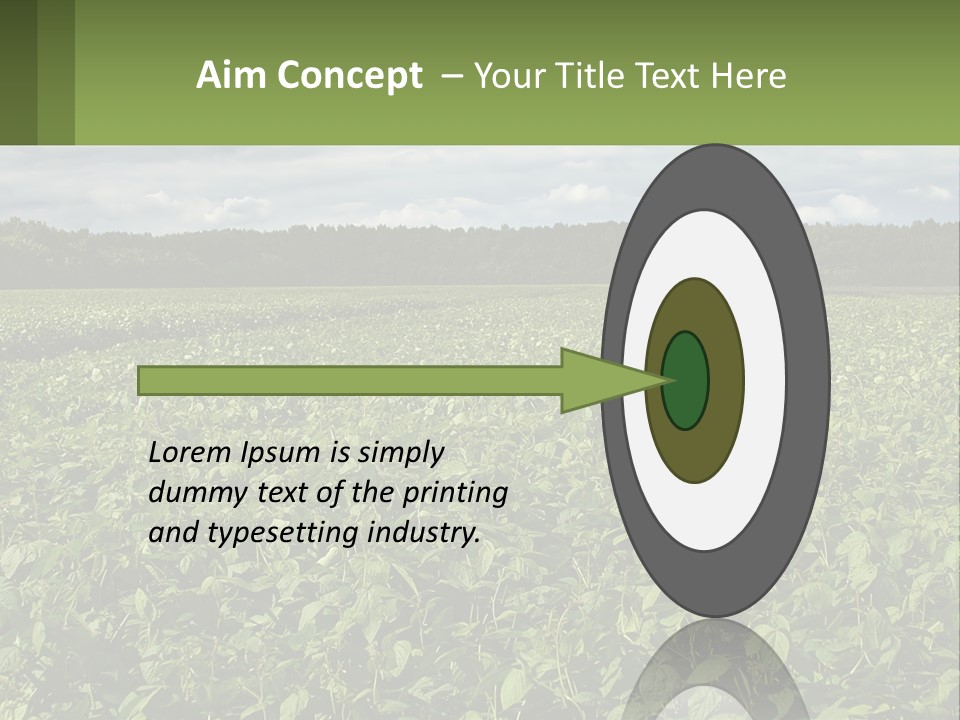 Aim Concept – Your Title Text Here

Lorem Ipsum is simply dummy text of the printing and typesetting industry.